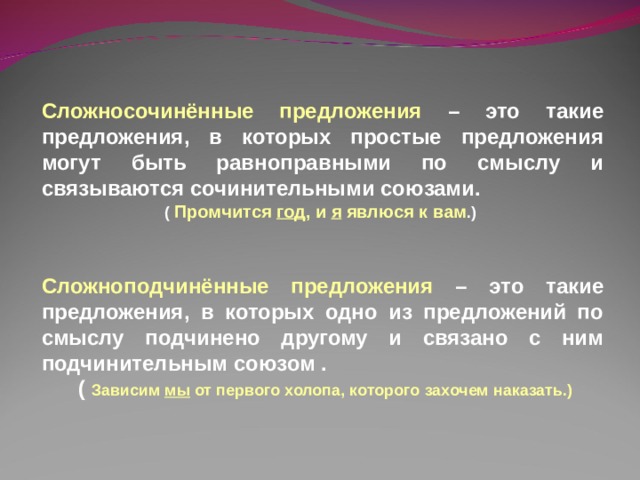 Сложносочинённые предложения – это такие предложения, в которых простые предложения могут быть равноправными по смыслу и связываются сочинительными союзами.

( Промчится год, и я явлюся к вам.)

Сложноподчинённые предложения – это такие предложения, в которых одно из предложений по смыслу подчинено другому и связано с ним подчинительным союзом .

( Зависим мы от первого холопа, которого захочем наказать.)